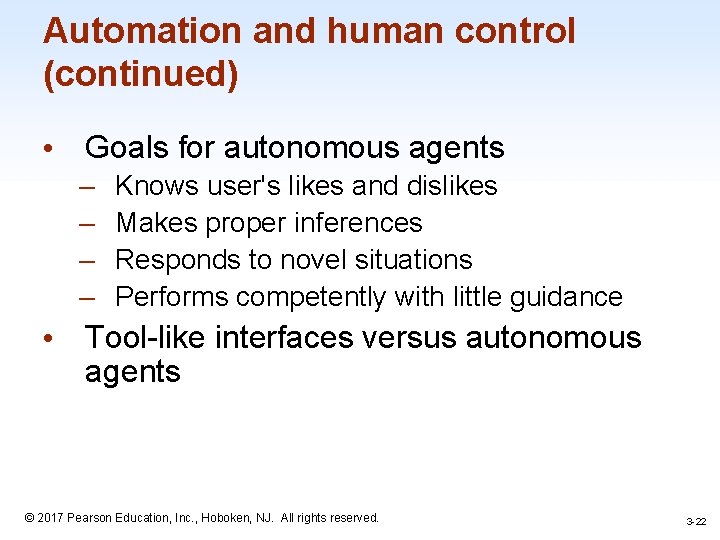 Automation and human control (continued)

• Goals for autonomous agents
– Knows user's likes and dislikes
– Makes proper inferences
– Responds to novel situations
– Performs competently with little guidance

• Tool-like interfaces versus autonomous agents

© 2017 Pearson Education, Inc., Hoboken, NJ. All rights reserved.

3-22